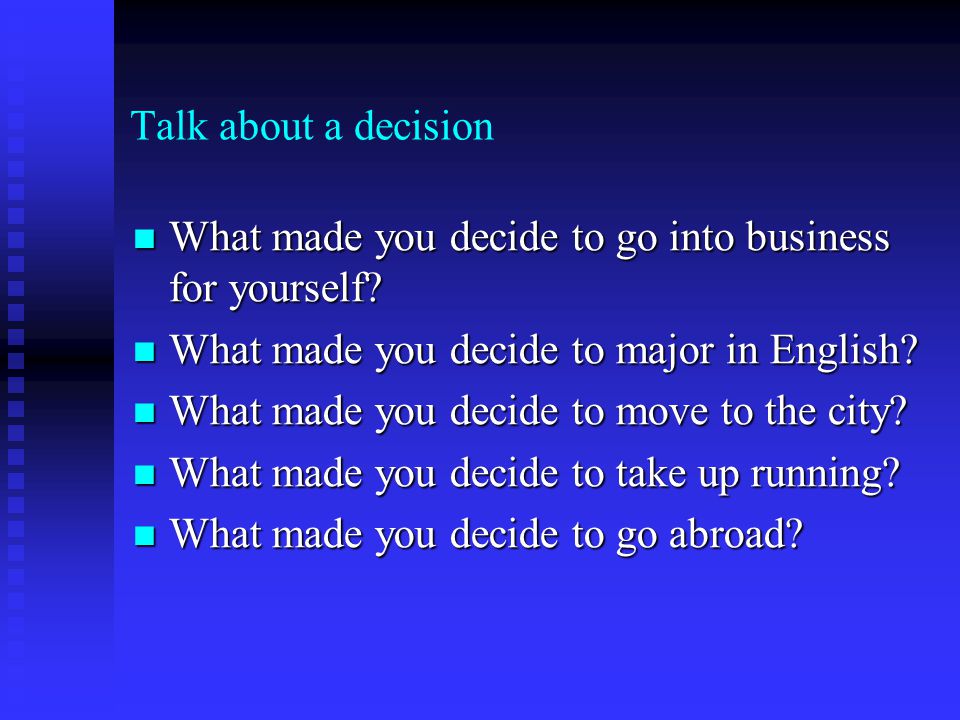 Talk about a decision

- What made you decide to go into business for yourself?
- What made you decide to major in English?
- What made you decide to move to the city?
- What made you decide to take up running?
- What made you decide to go abroad?